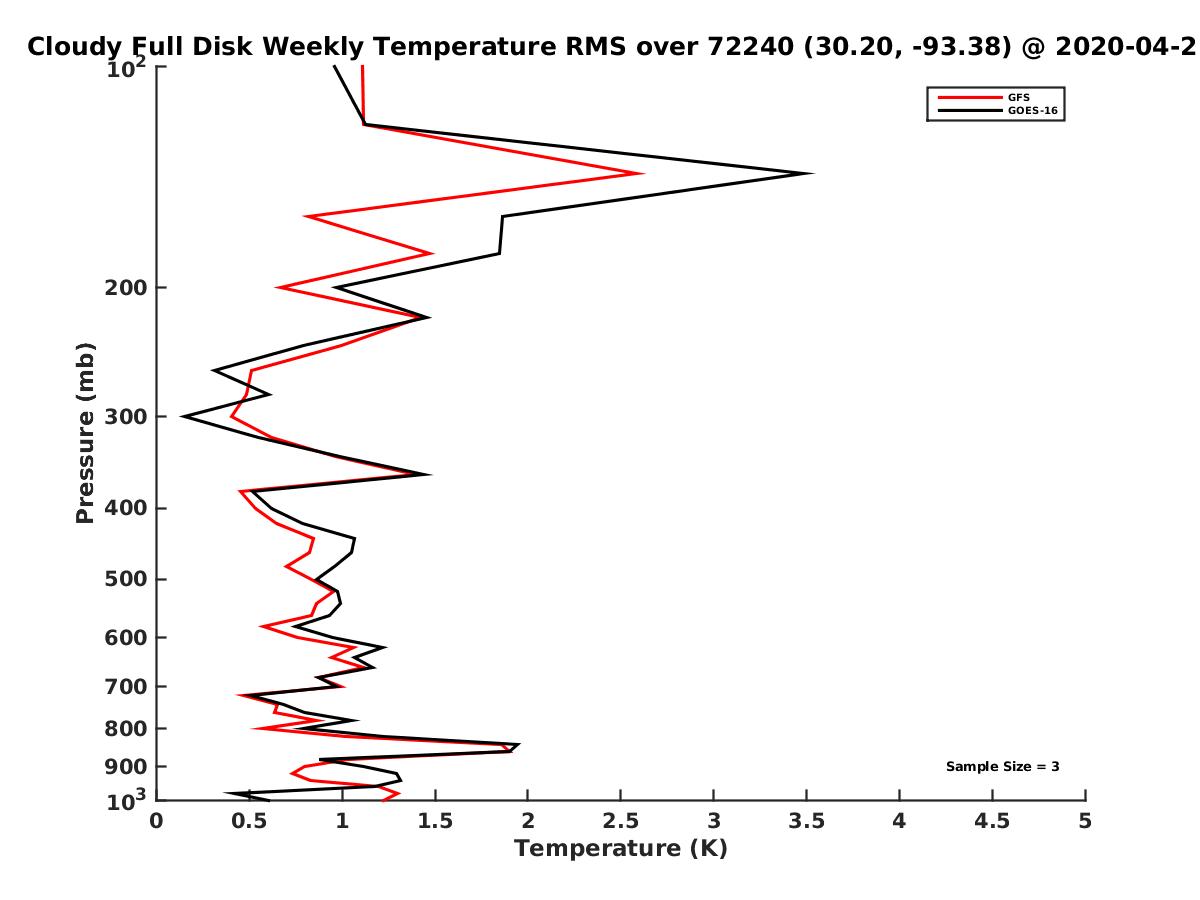 Cloudy Full Disk Weekly Temperature RMS over 72240 (30.20, -93.38) @ 2020-04-2

GFS
GOES-16

Pressure (mb)

$10^2$
200
300
400
500
600
700
800
900
$10^3$

Sample Size = 3

0 0.5 1 1.5 2 2.5 3 3.5 4 4.5 5

Temperature (K)